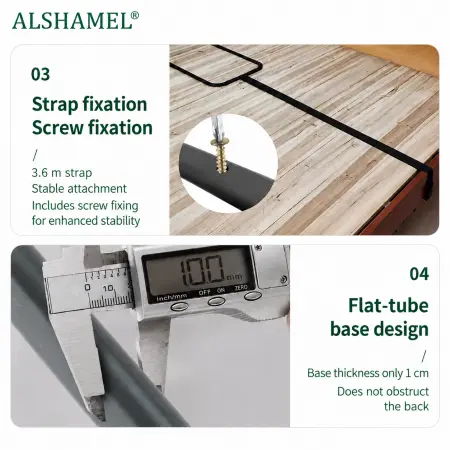 ALSHAMEL®

03

Strap fixation
Screw fixation

/

3.6 m strap
Stable attachment
Includes screw fixing for enhanced stability

0 10

10.0 mm

inch/mm OFF ON ZERO

04

Flat-tube base design

/

Base thickness only 1 cm
Does not obstruct the back